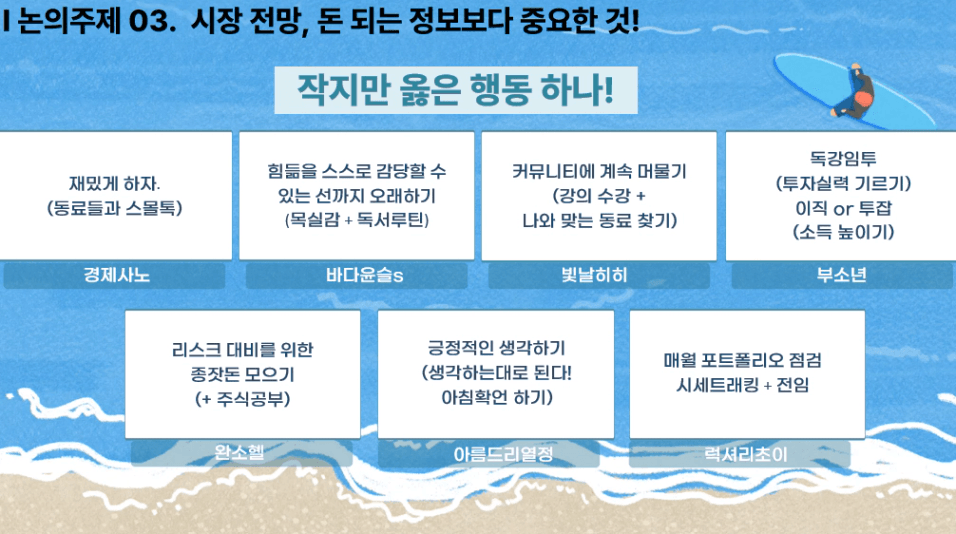 I 논의주제 03. 시장 전망, 돈 되는 정보보다 중요한 것!

작지만 옳은 행동 하나!

재밌게 하자.
(동료들과 스몰톡)

경제사노

힘듦을 스스로 감당할 수 있는 선까지 오래하기
(목실감 + 독서루틴)

바다윤슬s

커뮤니티에 계속 머물기
(강의 수강 +
나와 맞는 동료 찾기)

빛날히히

독강임투
(투자실력 기르기)
이직 or 투잡
(소득 높이기)

부소년

리스크 대비를 위한
종잣돈 모으기
(+ 주식공부)

완소헬

긍정적인 생각하기
(생각하는대로 된다!
아침확언 하기)

아름드리열정

매월 포트폴리오 점검
시세트래킹 + 전임

럭셔리초이